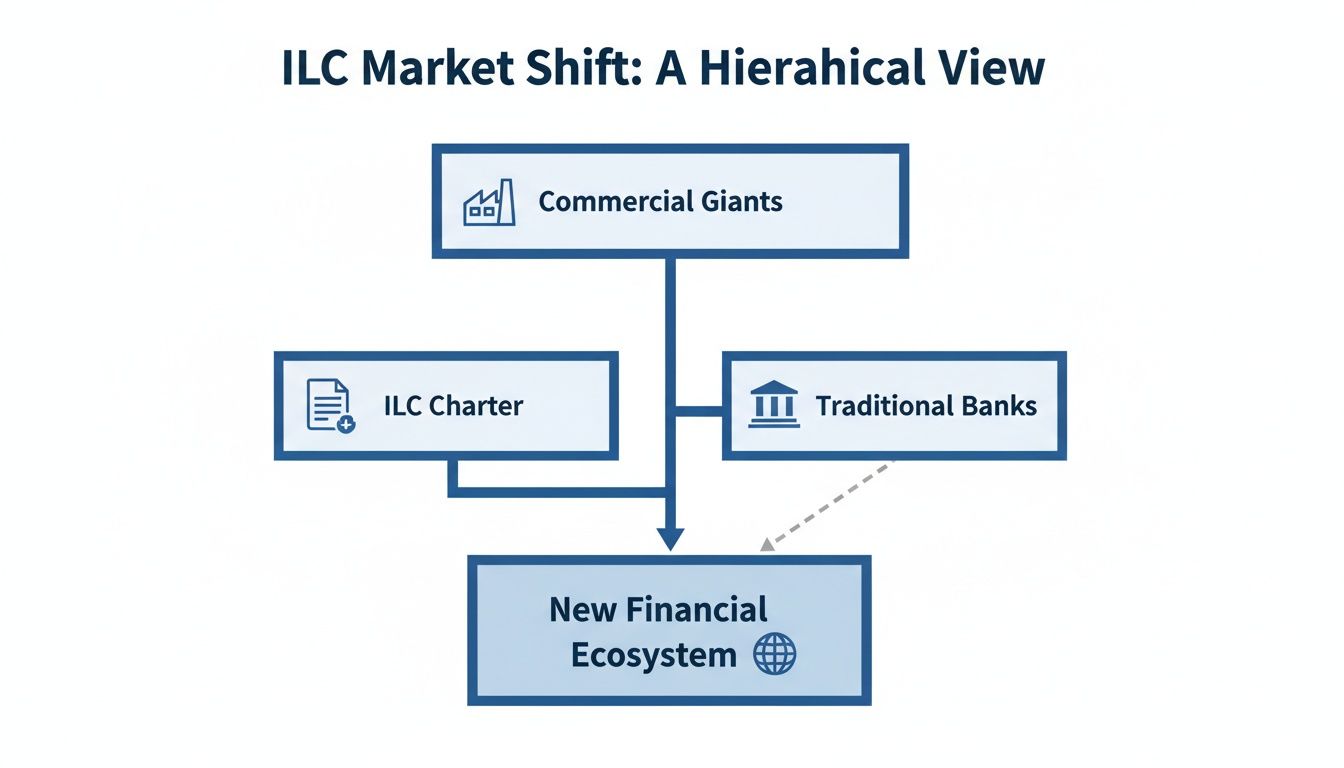 ILC Market Shift: A Hierahical View

Commercial Giants

ILC Charter

Traditional Banks

New Financial Ecosystem